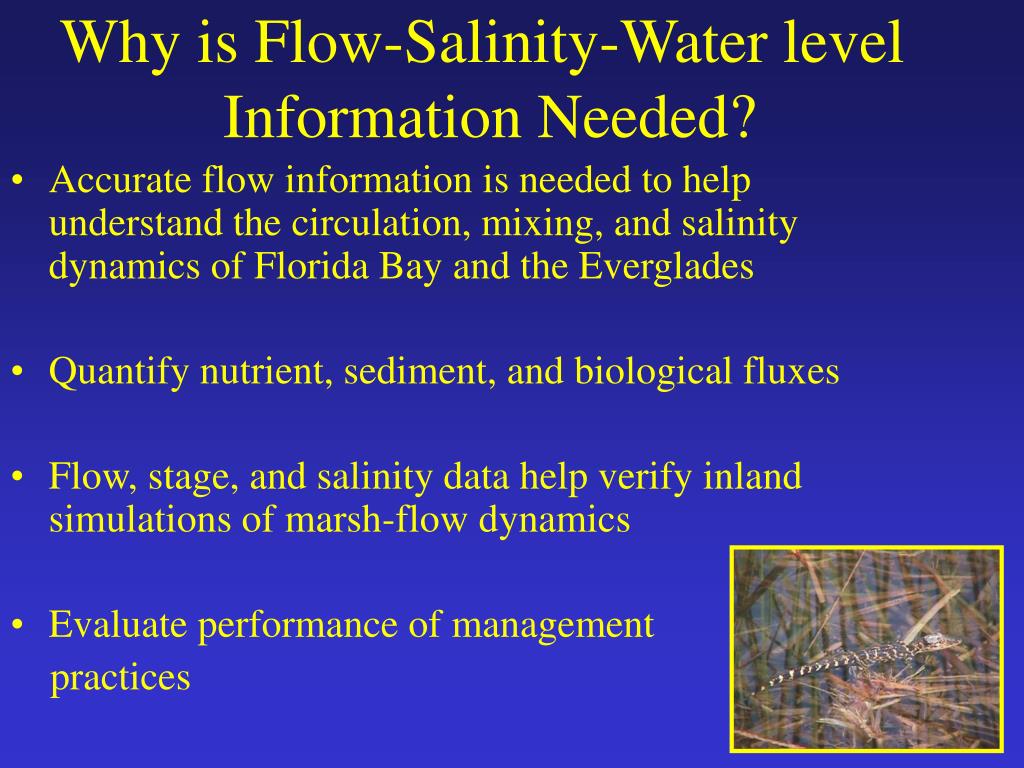 Why is Flow-Salinity-Water level Information Needed?

• Accurate flow information is needed to help understand the circulation, mixing, and salinity dynamics of Florida Bay and the Everglades

• Quantify nutrient, sediment, and biological fluxes

• Flow, stage, and salinity data help verify inland simulations of marsh-flow dynamics

• Evaluate performance of management practices